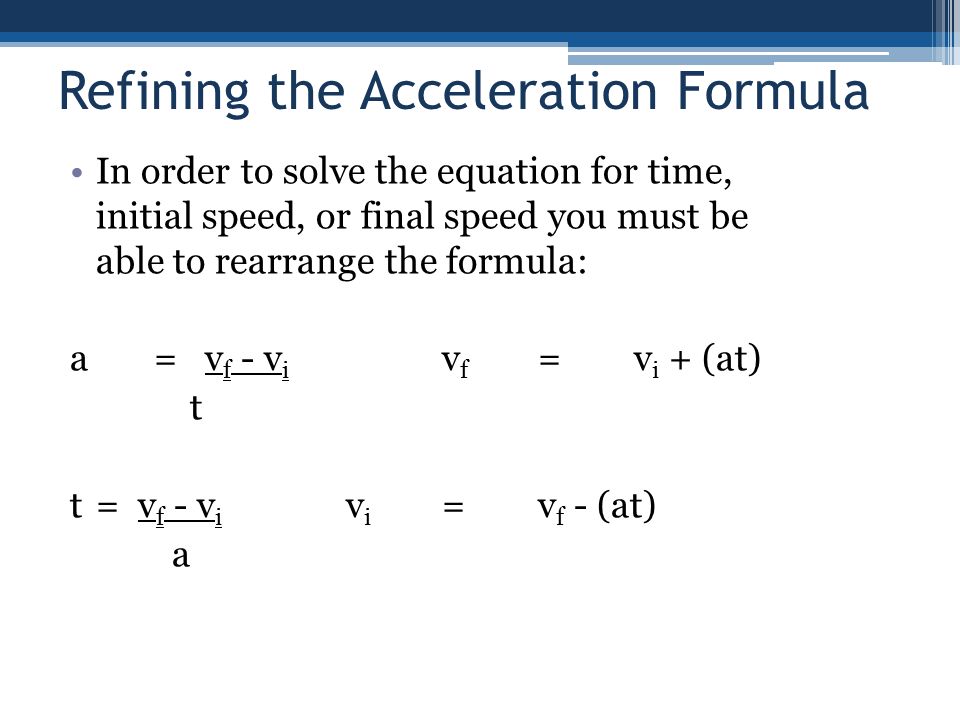 Refining the Acceleration Formula

• In order to solve the equation for time, initial speed, or final speed you must be able to rearrange the formula:

$a = \frac{v_f - v_i}{t}$    $v_f = v_i + (at)$

$t = \frac{v_f - v_i}{a}$    $v_i = v_f - (at)$